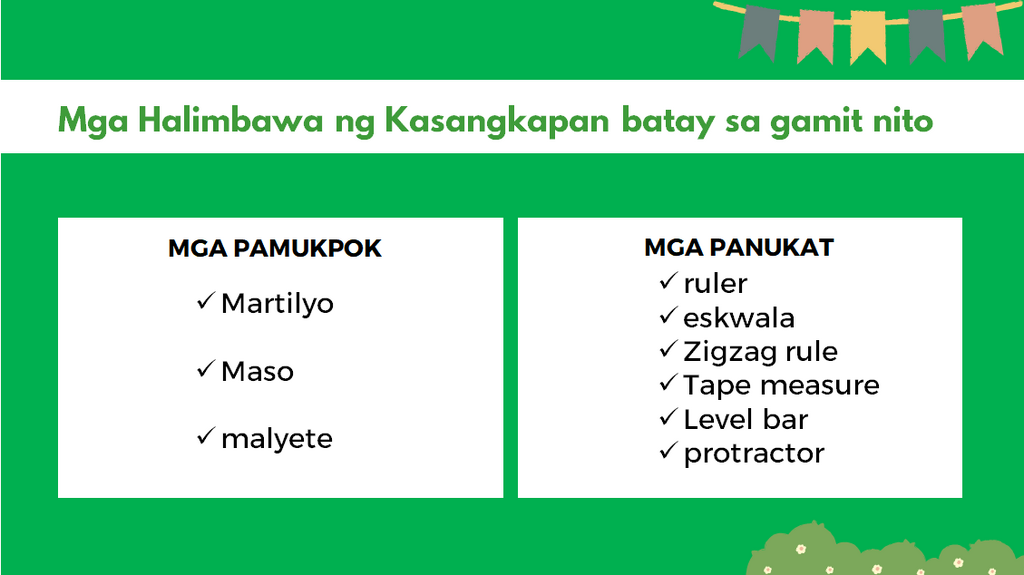 Mga Halimbawa ng Kasangkapan batay sa gamit nito

MGA PAMUKPOK

✓ Martilyo

✓ Maso

✓ malyete

MGA PANUKAT

✓ ruler
✓ eskwala
✓ Zigzag rule
✓ Tape measure
✓ Level bar
✓ protractor